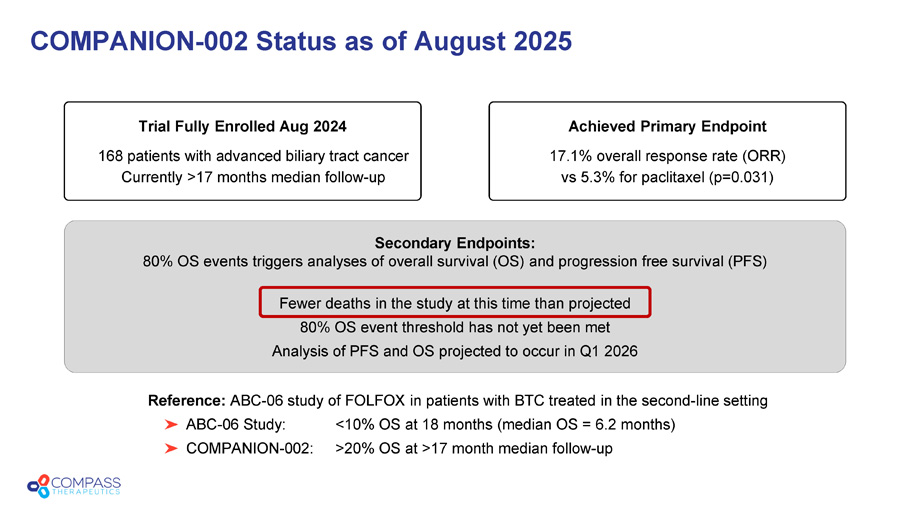 COMPANION-002 Status as of August 2025

Trial Fully Enrolled Aug 2024

168 patients with advanced biliary tract cancer
Currently >17 months median follow-up

Achieved Primary Endpoint

17.1% overall response rate (ORR)
vs 5.3% for paclitaxel (p=0.031)

Secondary Endpoints:
80% OS events triggers analyses of overall survival (OS) and progression free survival (PFS)

Fewer deaths in the study at this time than projected
80% OS event threshold has not yet been met
Analysis of PFS and OS projected to occur in Q1 2026

Reference: ABC-06 study of FOLFOX in patients with BTC treated in the second-line setting
➤ ABC-06 Study: <10% OS at 18 months (median OS = 6.2 months)
➤ COMPANION-002: >20% OS at >17 month median follow-up

COMPASS THERAPEUTICS